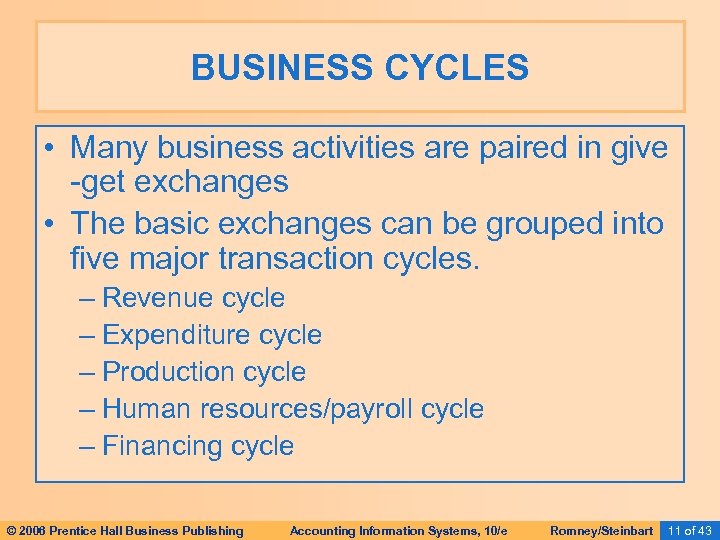 BUSINESS CYCLES

• Many business activities are paired in give -get exchanges
• The basic exchanges can be grouped into five major transaction cycles.
– Revenue cycle
– Expenditure cycle
– Production cycle
– Human resources/payroll cycle
– Financing cycle

© 2006 Prentice Hall Business Publishing Accounting Information Systems, 10/e Romney/Steinbart 11 of 43